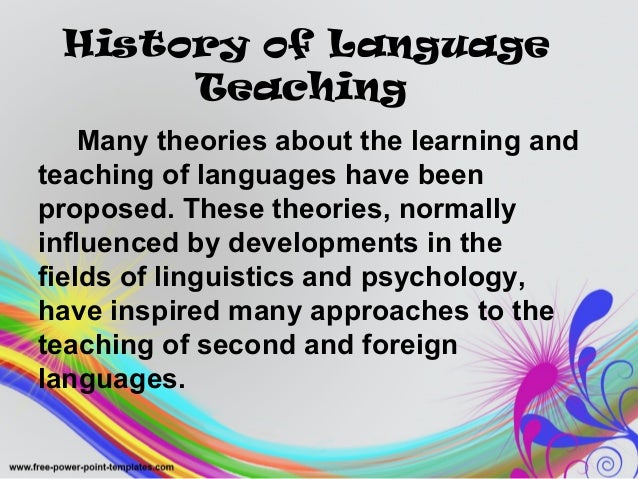 History of Language Teaching

Many theories about the learning and teaching of languages have been proposed. These theories, normally influenced by developments in the fields of linguistics and psychology, have inspired many approaches to the teaching of second and foreign languages.

www.free-power-point-templates.com